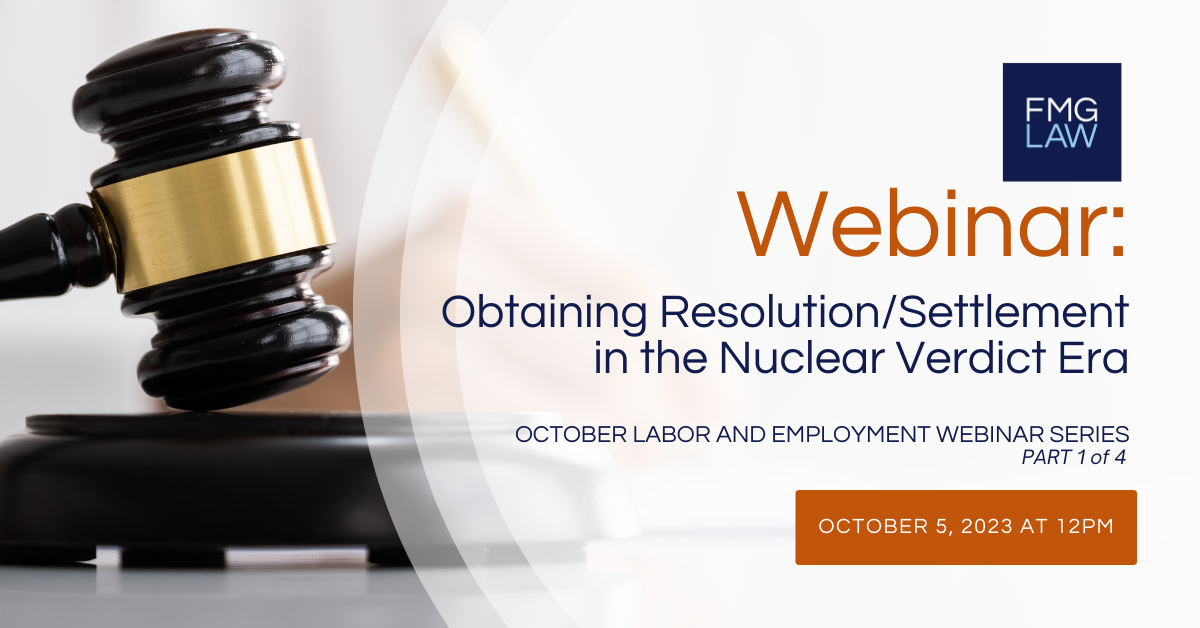 FMG
LAW

Webinar:

Obtaining Resolution/Settlement in the Nuclear Verdict Era

OCTOBER LABOR AND EMPLOYMENT WEBINAR SERIES
PART 1 of 4

OCTOBER 5, 2023 AT 12PM